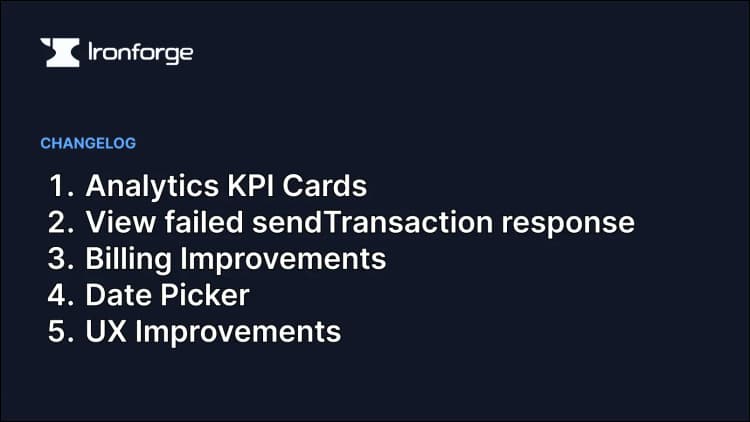 Ironforge

CHANGELOG

1. Analytics KPI Cards
2. View failed sendTransaction response
3. Billing Improvements
4. Date Picker
5. UX Improvements